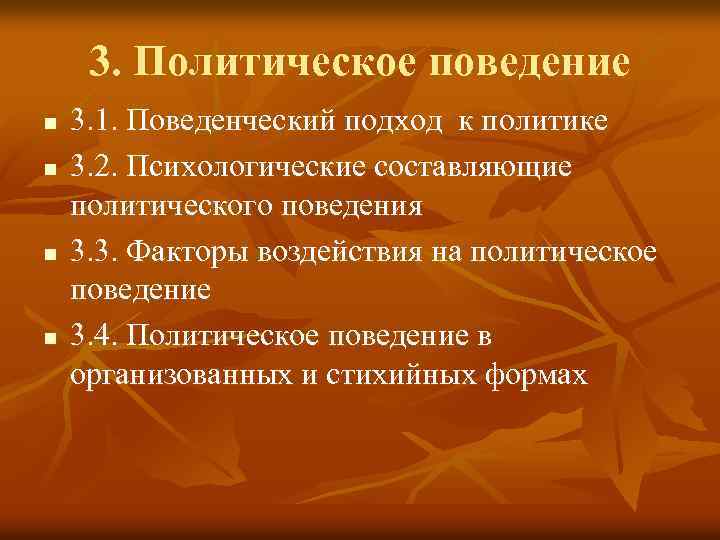 3. Политическое поведение

- 3.1. Поведенческий подход к политике
- 3.2. Психологические составляющие политического поведения
- 3.3. Факторы воздействия на политическое поведение
- 3.4. Политическое поведение в организованных и стихийных формах